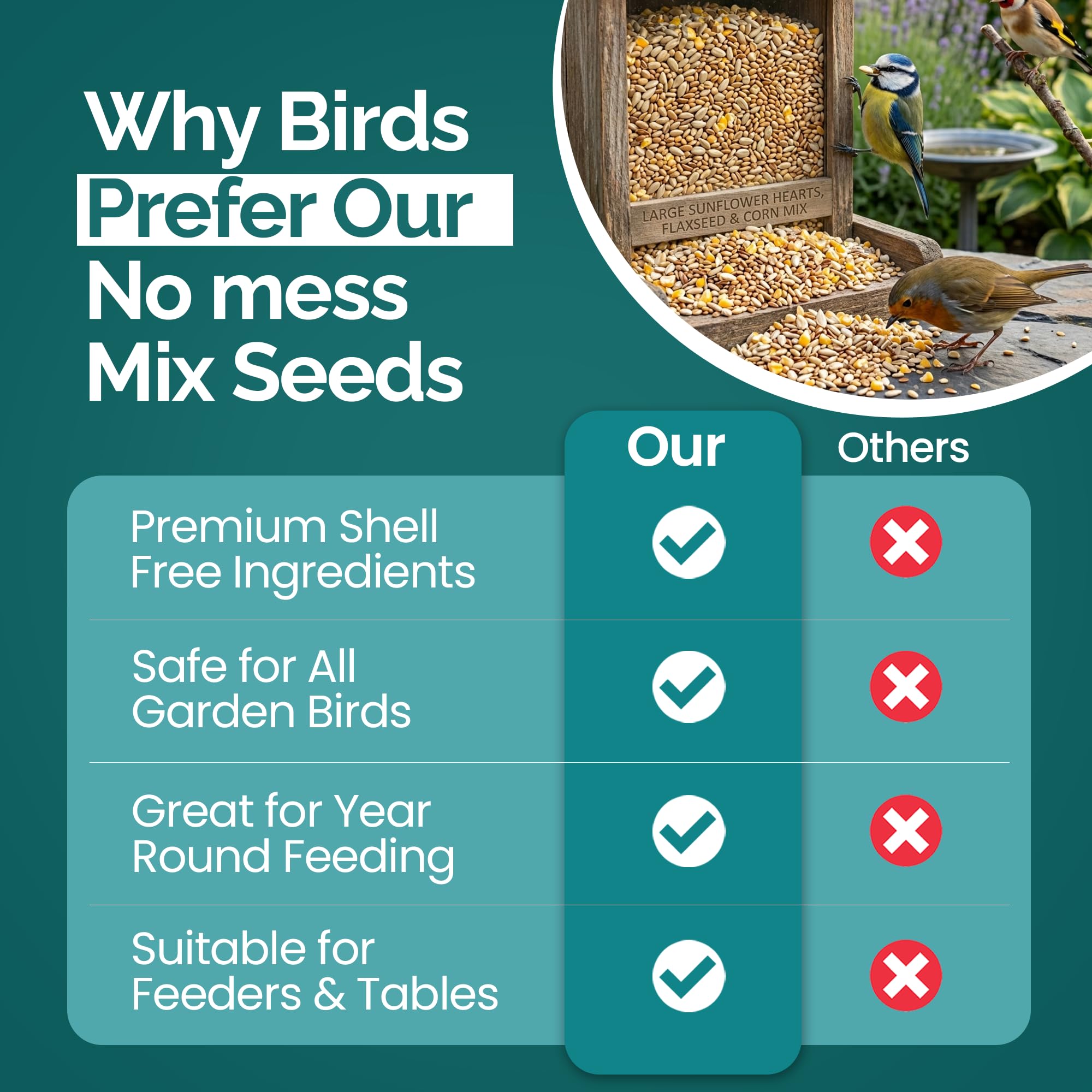 Why Birds
Prefer Our
No mess
Mix Seeds

LARGE SUNFLOWER HEARTS,
FLAXSEED & CORN MIX

|  | Our | Others |
|---|---|---|
| Premium Shell Free Ingredients | ✓ | ✗ |
| Safe for All Garden Birds | ✓ | ✗ |
| Great for Year Round Feeding | ✓ | ✗ |
| Suitable for Feeders & Tables | ✓ | ✗ |